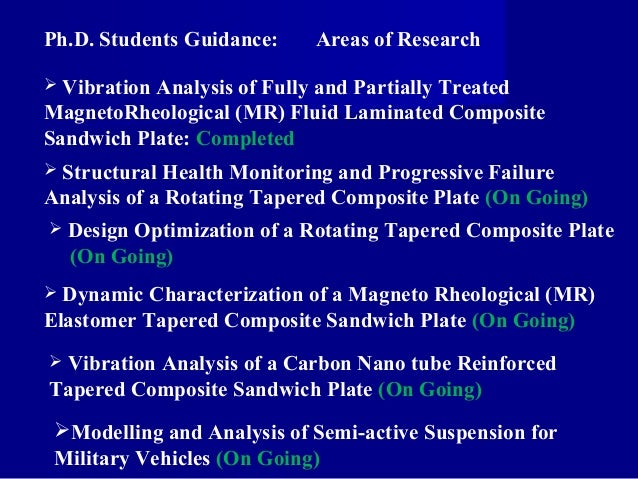 Ph.D. Students Guidance:       Areas of Research

➢ Vibration Analysis of Fully and Partially Treated MagnetoRheological (MR) Fluid Laminated Composite Sandwich Plate: Completed

➢ Structural Health Monitoring and Progressive Failure Analysis of a Rotating Tapered Composite Plate (On Going)

➢ Design Optimization of a Rotating Tapered Composite Plate (On Going)

➢ Dynamic Characterization of a Magneto Rheological (MR) Elastomer Tapered Composite Sandwich Plate (On Going)

➢ Vibration Analysis of a Carbon Nano tube Reinforced Tapered Composite Sandwich Plate (On Going)

➢Modelling and Analysis of Semi-active Suspension for Military Vehicles (On Going)